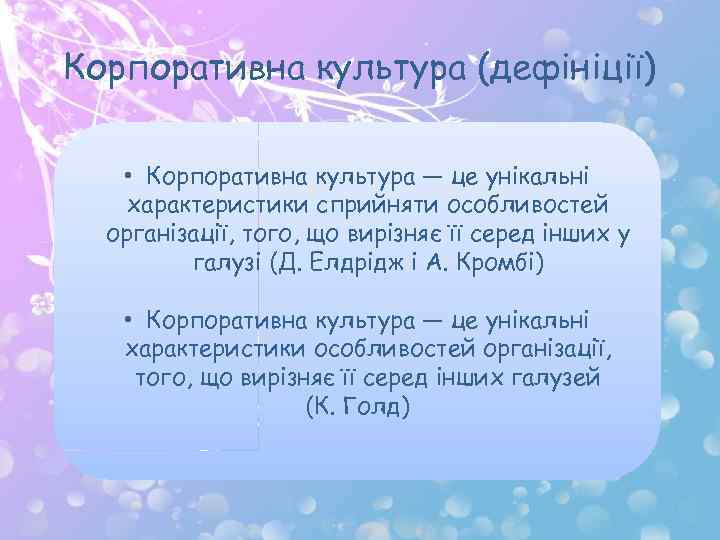 Корпоративна культура (дефініції)

• Корпоративна культура — це унікальні характеристики сприйняти особливостей організації, того, що вирізняє її серед інших у галузі (Д. Елдрідж і А. Кромбі)

• Корпоративна культура — це унікальні характеристики особливостей організації, того, що вирізняє її серед інших галузей (К. Голд)